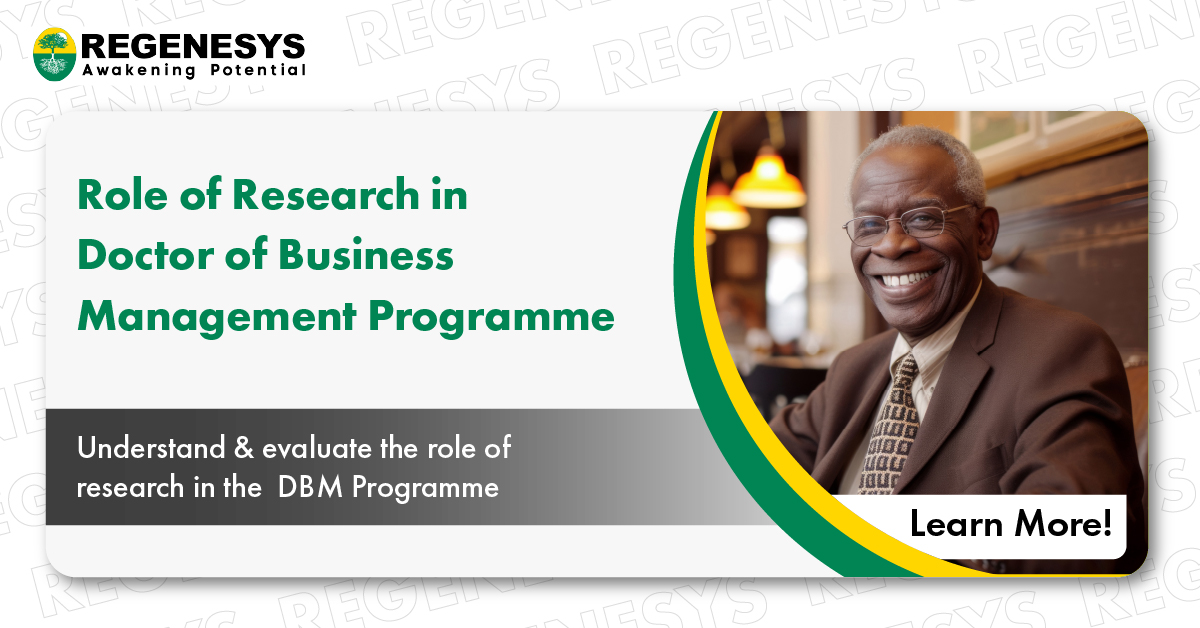 REGENESYS
Awakening Potential

Role of Research in Doctor of Business Management Programme

Understand & evaluate the role of research in the DBM Programme

Learn More!